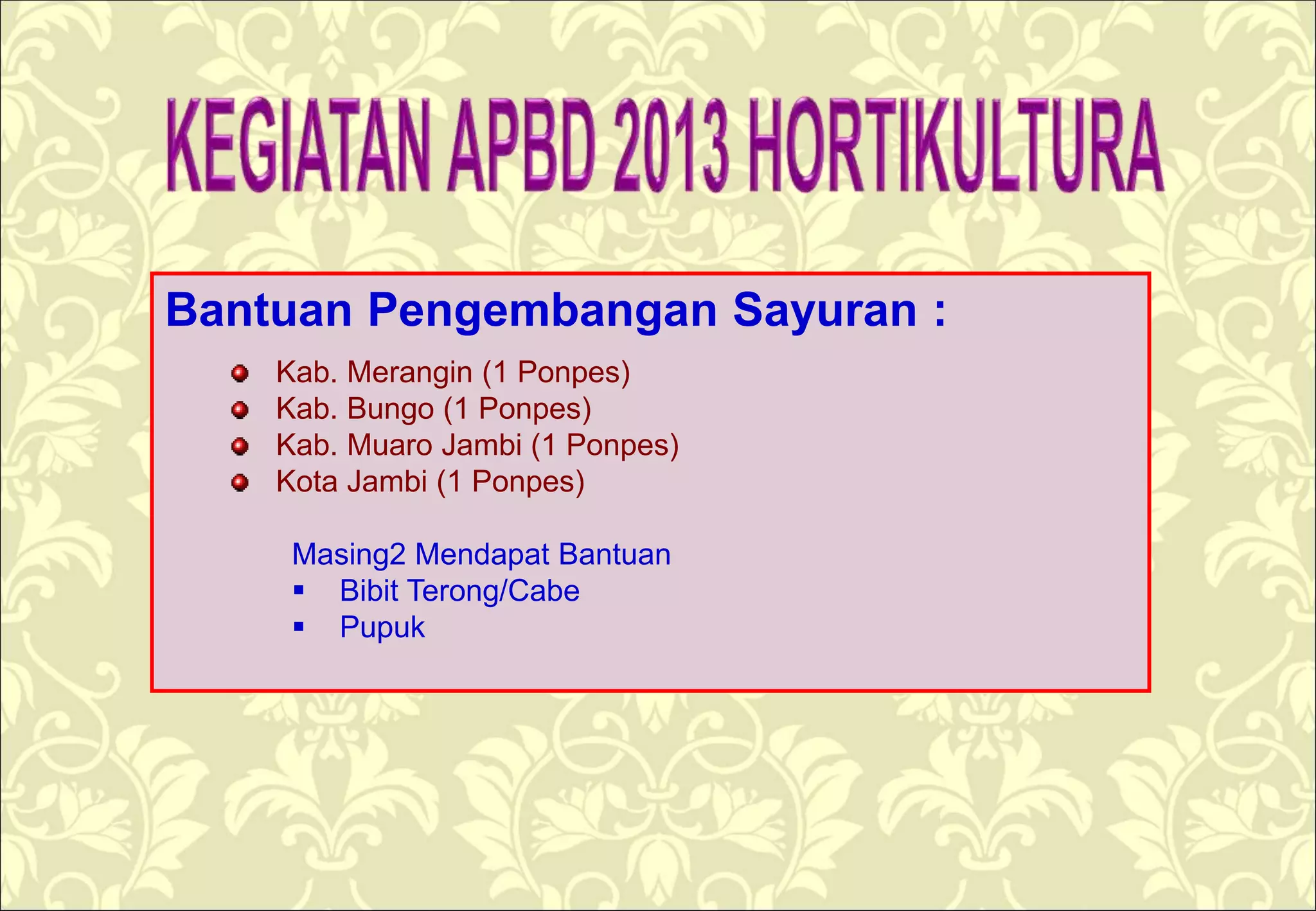 KEGIATAN APBD 2013 HORTIKULTURA

Bantuan Pengembangan Sayuran :

- Kab. Merangin (1 Ponpes)
- Kab. Bungo (1 Ponpes)
- Kab. Muaro Jambi (1 Ponpes)
- Kota Jambi (1 Ponpes)

Masing2 Mendapat Bantuan
- Bibit Terong/Cabe
- Pupuk